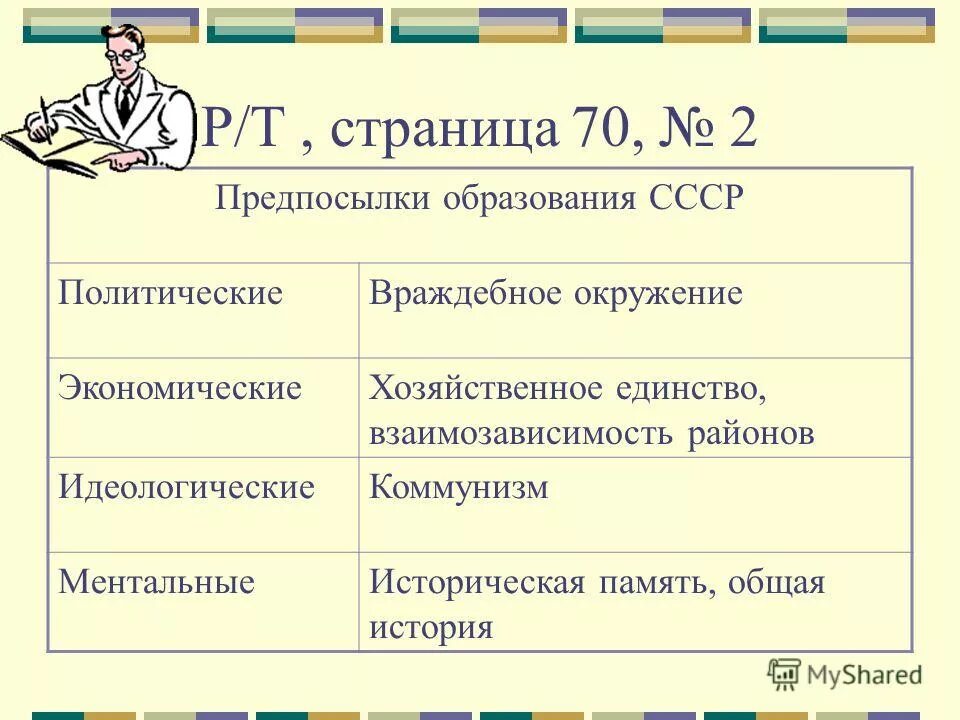 Р/Т , страница 70, № 2

| Предпосылки образования СССР | |
|---|---|
| Политические | Враждебное окружение |
| Экономические | Хозяйственное единство, взаимозависимость районов |
| Идеологические | Коммунизм |
| Ментальные | Историческая память, общая история |

MyShared